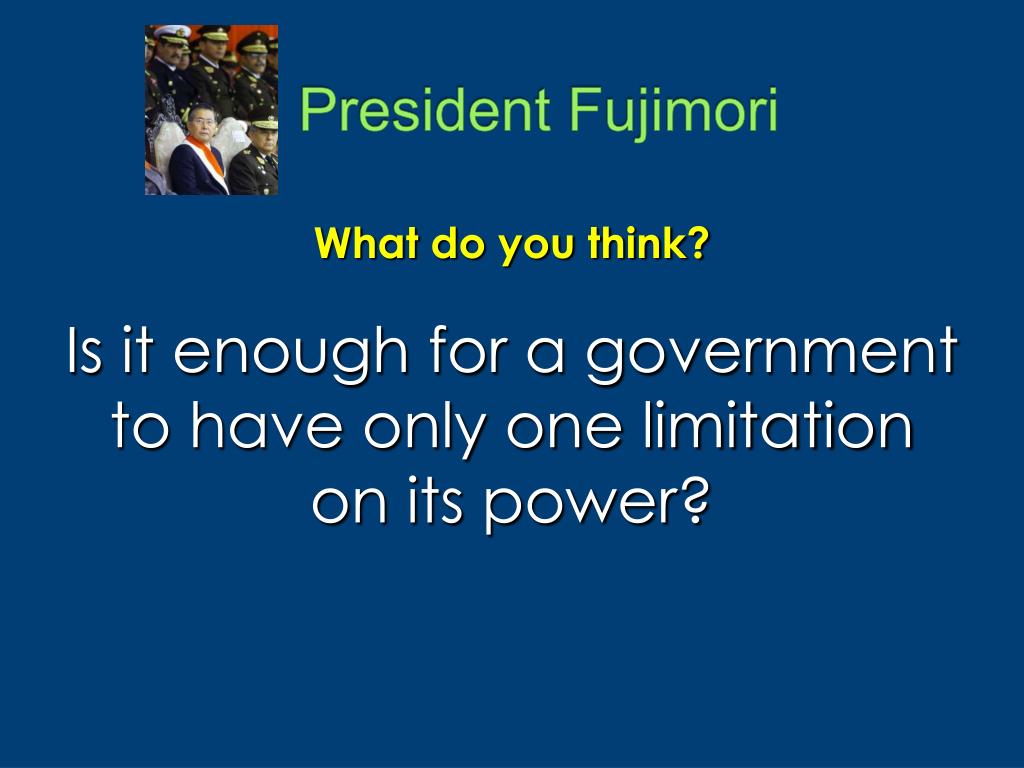 President Fujimori

What do you think?

Is it enough for a government to have only one limitation on its power?